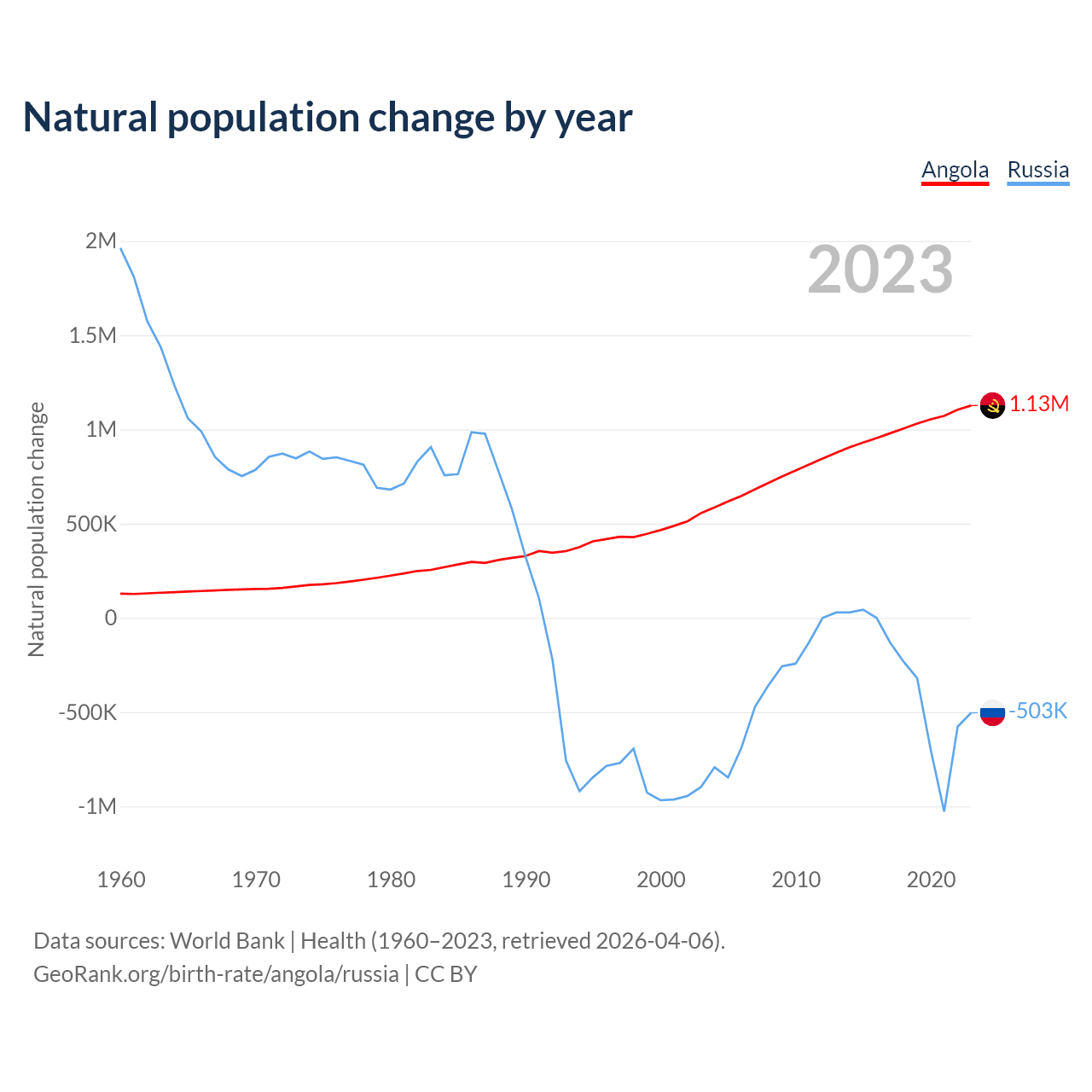 Natural population change by year

Angola Russia

2023

Natural population change

2M
1.5M
1M
500K
0
-500K
-1M

1.13M
-503K

1960 1970 1980 1990 2000 2010 2020

Data sources: World Bank | Health (1960–2023, retrieved 2026-04-06).
GeoRank.org/birth-rate/angola/russia | CC BY